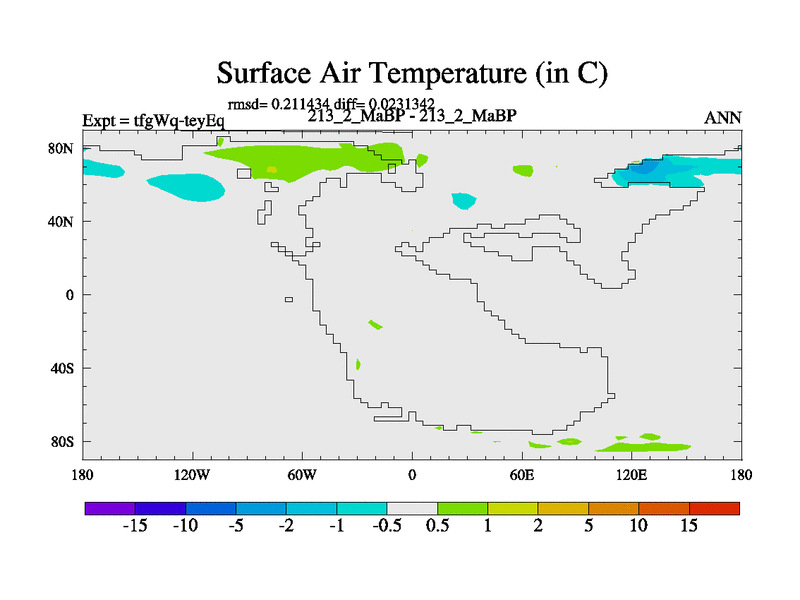 Surface Air Temperature (in C)

rmsd= 0.211434 diff= 0.0231342

Expt = tfgWq-teyEq

213_2_MaBP - 213_2_MaBP

ANN

80N
40N
0
40S
80S

180
120W
60W
0
60E
120E
180

-15 -10 -5 -2 -1 -0.5 0.5 1 2 5 10 15